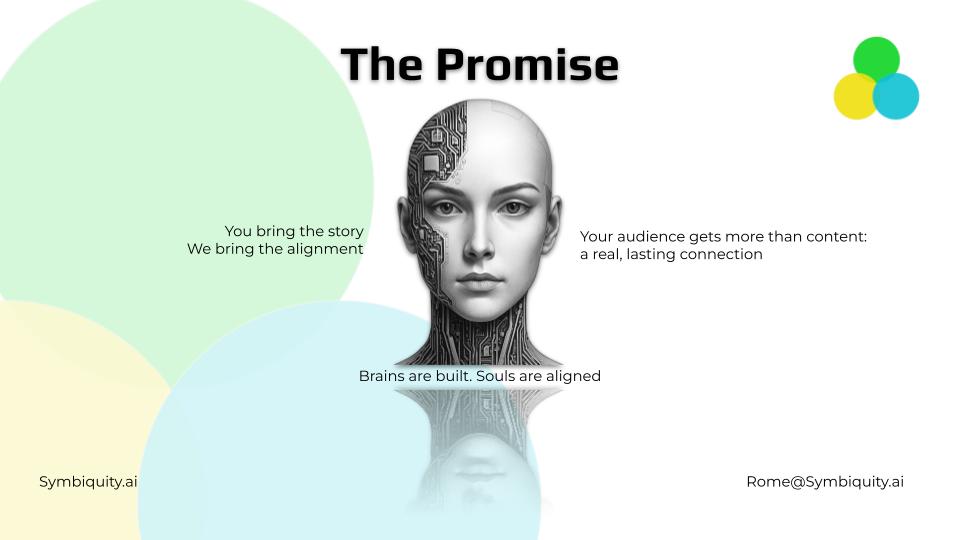 The Promise

You bring the story
We bring the alignment

Your audience gets more than content: a real, lasting connection

Brains are built. Souls are aligned

Symbiquity.ai

Rome@Symbiquity.ai